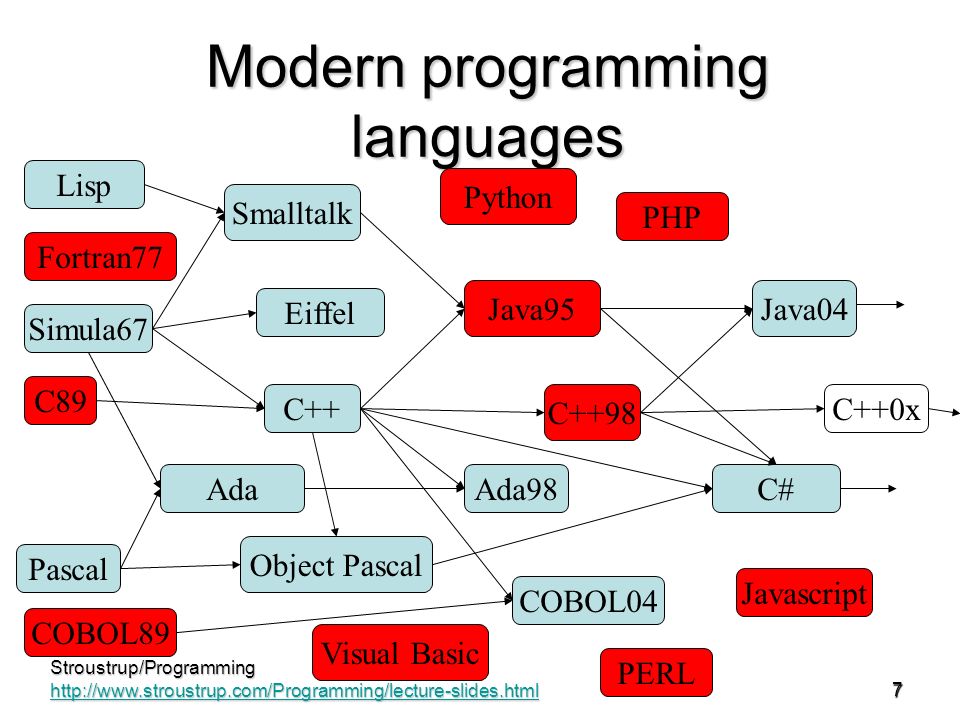 Modern programming languages

Lisp
Smalltalk
Python
PHP
Fortran77
Simula67
Eiffel
Java95
Java04
C89
C++
C++98
C++0x
Ada
Ada98
C#
Pascal
Object Pascal
COBOL04
Javascript
COBOL89
Visual Basic
PERL

Stroustrup/Programming
http://www.stroustrup.com/Programming/lecture-slides.html

7